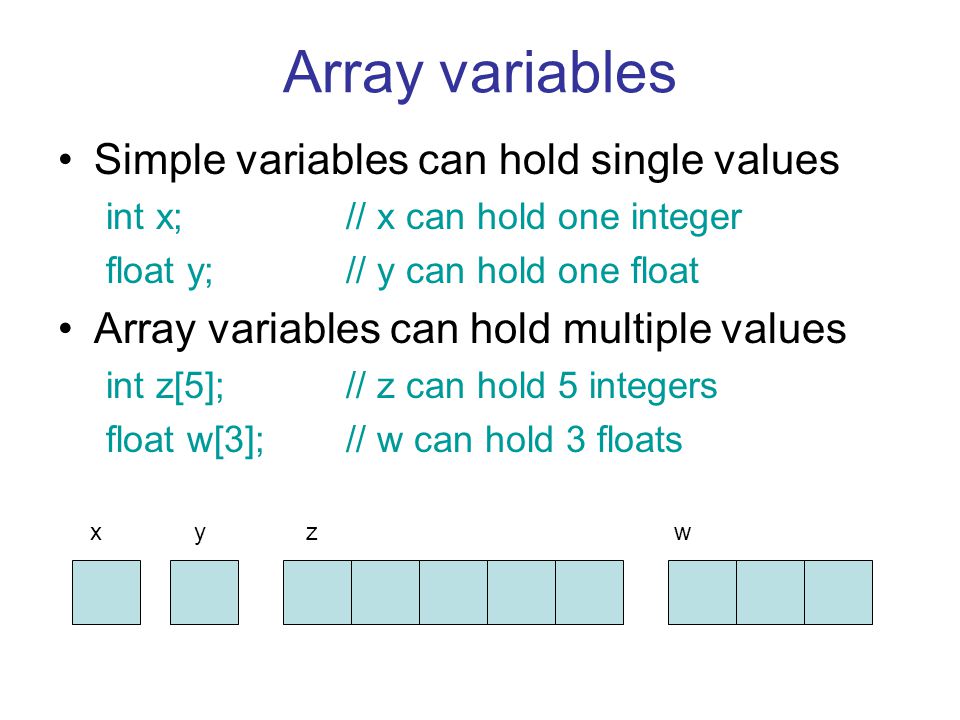 Array variables

• Simple variables can hold single values

int x; // x can hold one integer

float y; // y can hold one float

• Array variables can hold multiple values

int z[5]; // z can hold 5 integers

float w[3]; // w can hold 3 floats

x y z w